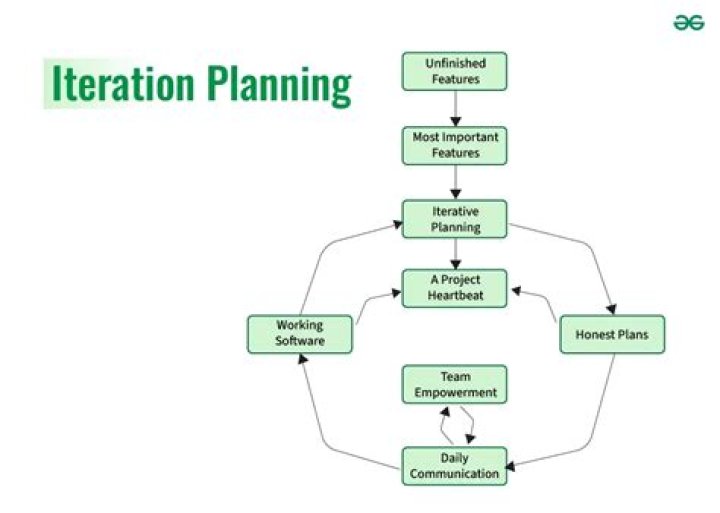 Iteration Planning

Unfinished Features

Most Important Features

Iterative Planning

A Project Heartbeat

Working Software

Honest Plans

Team Empowerment

Daily Communication